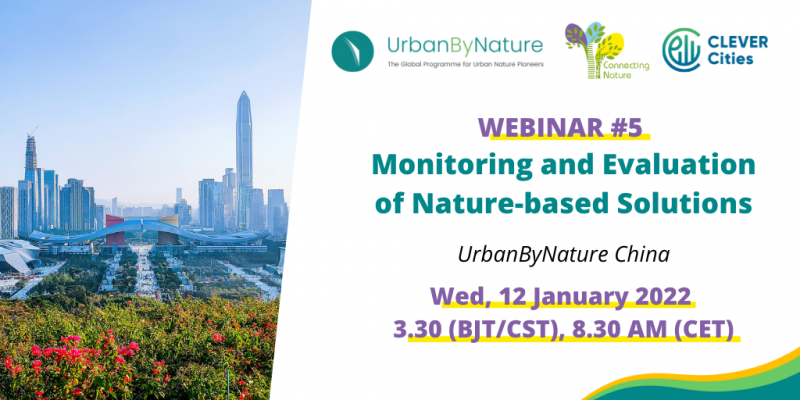 UrbanByNature
The Global Programme for Urban Nature Pioneers

Connecting Nature

CLEVER Cities

WEBINAR #5
Monitoring and Evaluation of Nature-based Solutions

UrbanByNature China

Wed, 12 January 2022
3.30 (BJT/CST), 8.30 AM (CET)